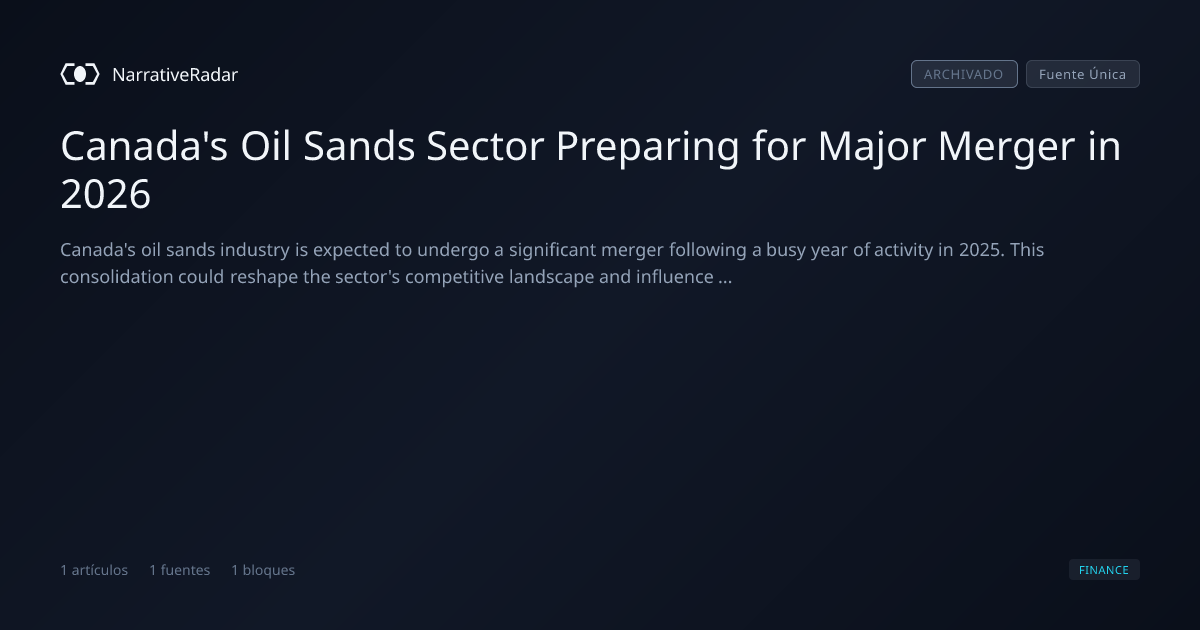 NarrativeRadar

ARCHIVADO

Fuente Única

Canada's Oil Sands Sector Preparing for Major Merger in 2026

Canada's oil sands industry is expected to undergo a significant merger following a busy year of activity in 2025. This consolidation could reshape the sector's competitive landscape and influence ...

1 artículos 1 fuentes 1 bloques

FINANCE